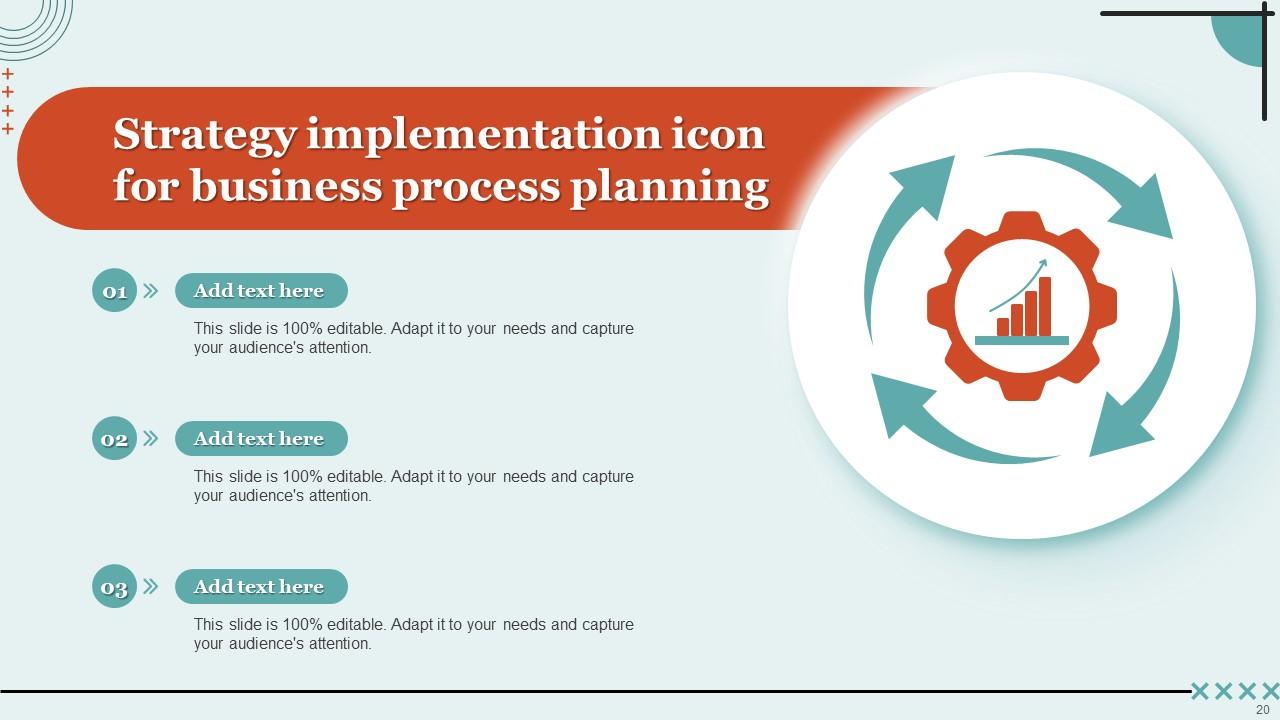 Strategy implementation icon for business process planning

01

Add text here

This slide is 100% editable. Adapt it to your needs and capture your audience's attention.

02

Add text here

This slide is 100% editable. Adapt it to your needs and capture your audience's attention.

03

Add text here

This slide is 100% editable. Adapt it to your needs and capture your audience's attention.

20